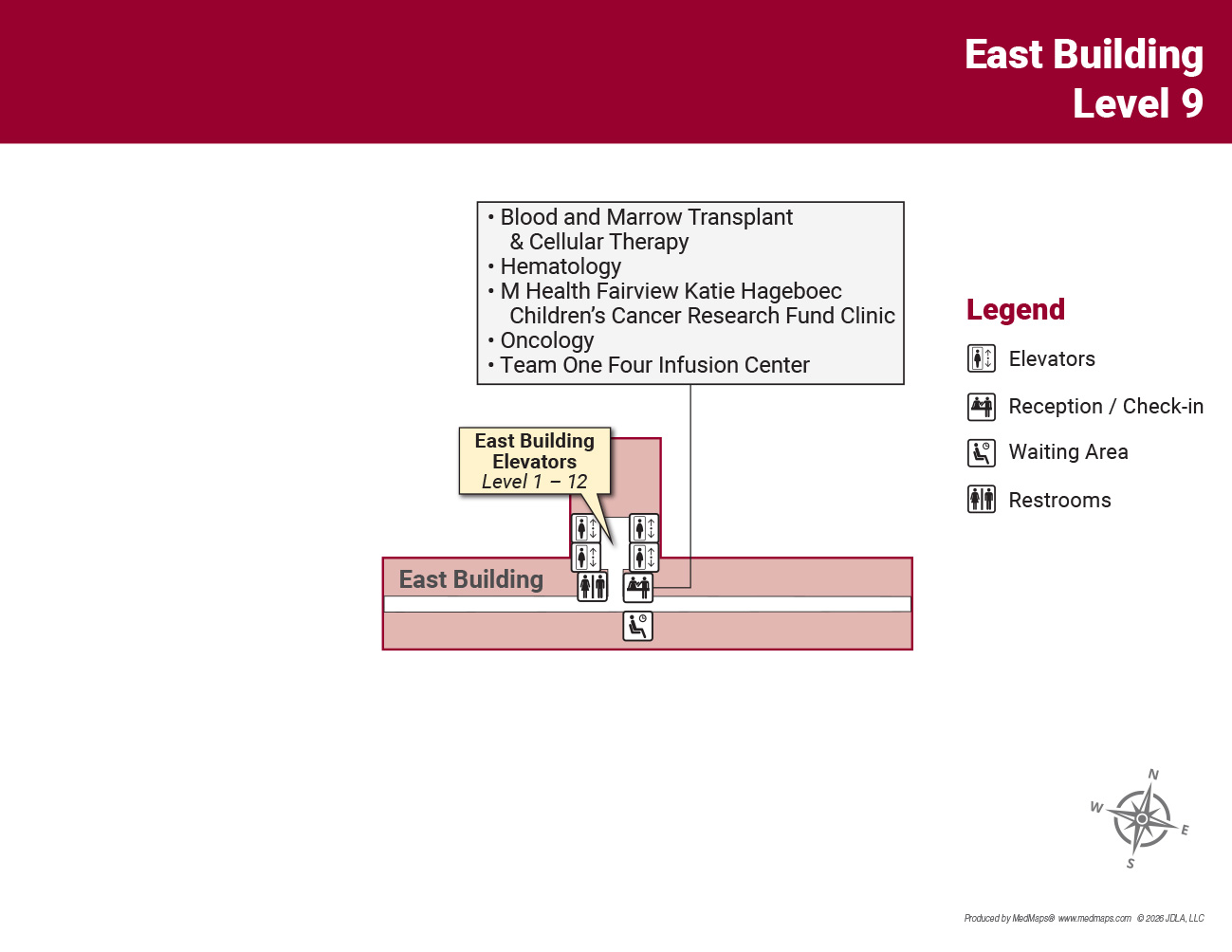 East Building
Level 9

• Blood and Marrow Transplant & Cellular Therapy
• Hematology
• M Health Fairview Katie Hageboec Children's Cancer Research Fund Clinic
• Oncology
• Team One Four Infusion Center

East Building Elevators
Level 1 – 12

East Building

Legend
Elevators
Reception / Check-in
Waiting Area
Restrooms

N
W
E
S

Produced by MedMaps® www.medmaps.com © 2026 JDLA, LLC